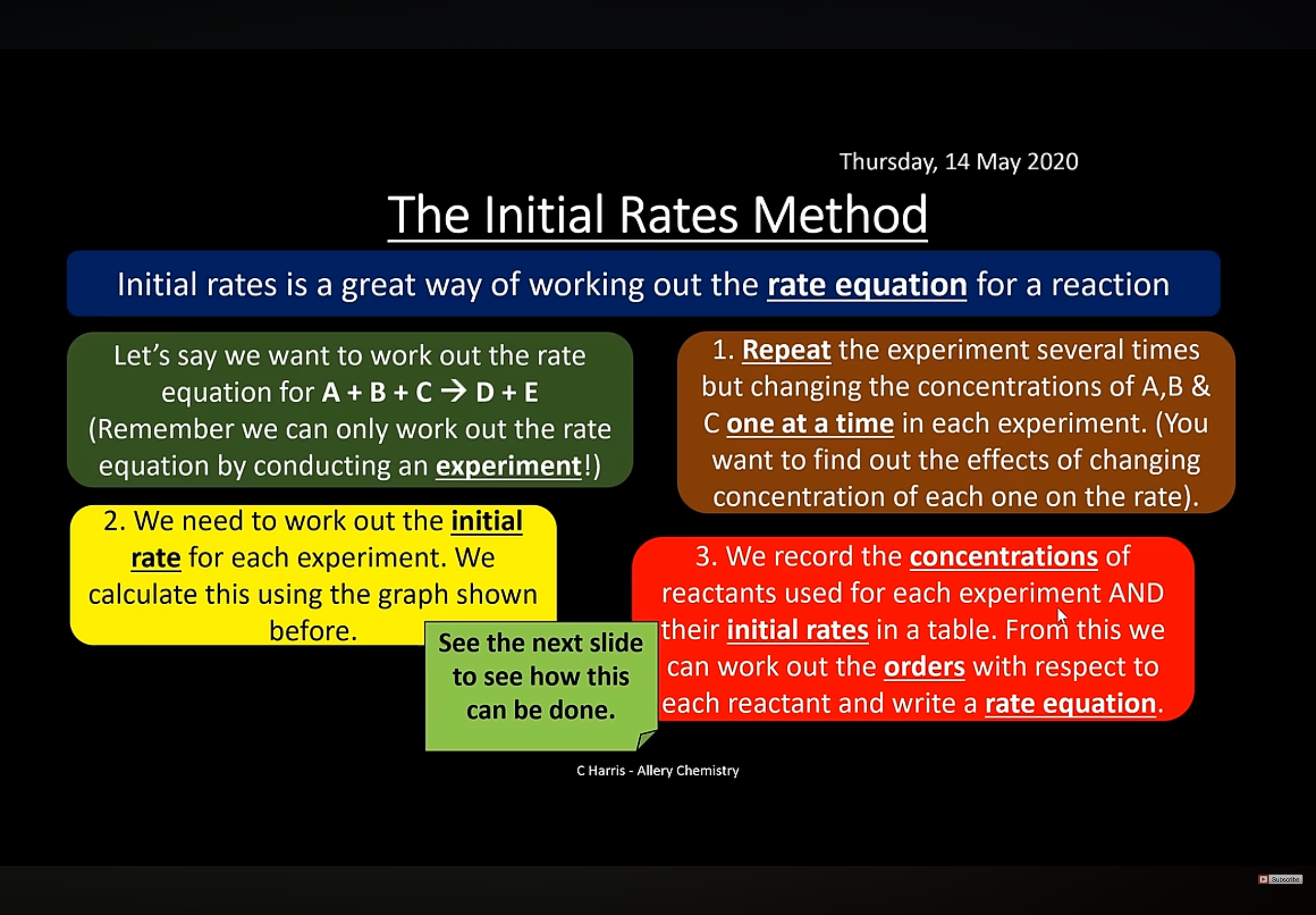 Thursday, 14 May 2020

The Initial Rates Method

Initial rates is a great way of working out the rate equation for a reaction

Let's say we want to work out the rate equation for A + B + C → D + E (Remember we can only work out the rate equation by conducting an experiment!)

1. Repeat the experiment several times but changing the concentrations of A,B & C one at a time in each experiment. (You want to find out the effects of changing concentration of each one on the rate).

2. We need to work out the initial rate for each experiment. We calculate this using the graph shown before.

See the next slide to see how this can be done.

3. We record the concentrations of reactants used for each experiment AND their initial rates in a table. From this we can work out the orders with respect to each reactant and write a rate equation.

C Harris - Allery Chemistry

Subscribe